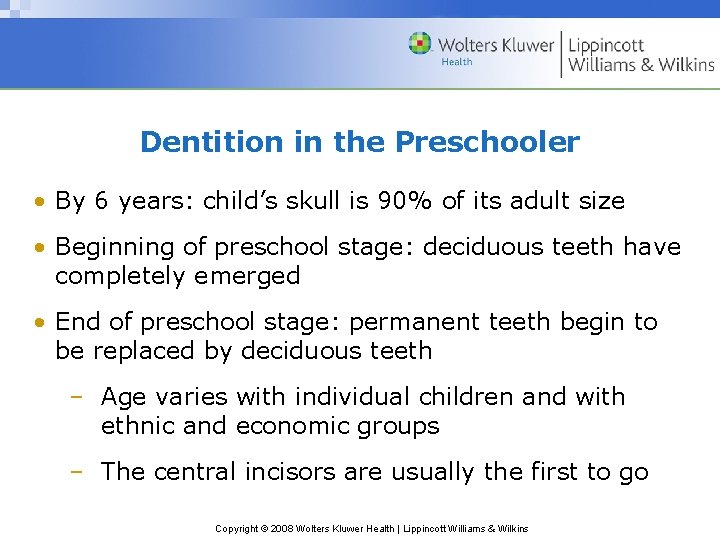 Wolters Kluwer Health | Lippincott Williams & Wilkins

Dentition in the Preschooler

• By 6 years: child's skull is 90% of its adult size

• Beginning of preschool stage: deciduous teeth have completely emerged

• End of preschool stage: permanent teeth begin to be replaced by deciduous teeth

– Age varies with individual children and with ethnic and economic groups

– The central incisors are usually the first to go

Copyright © 2008 Wolters Kluwer Health | Lippincott Williams & Wilkins